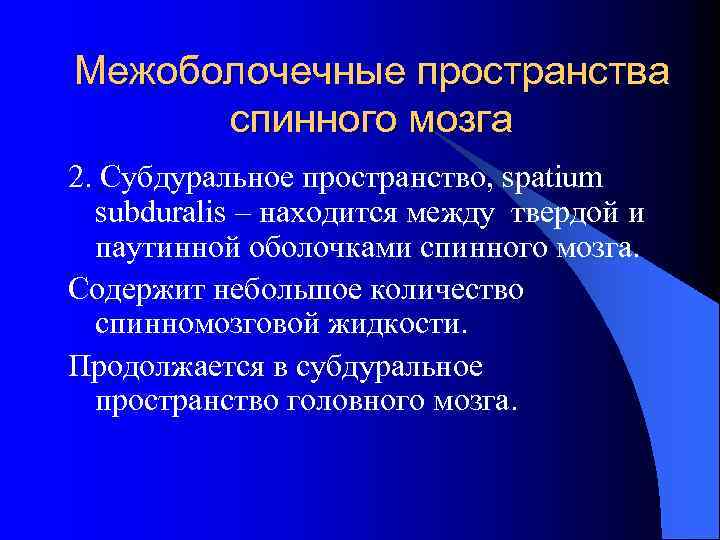 Межоболочечные пространства спинного мозга

2. Субдуральное пространство, spatium subduralis – находится между твердой и паутинной оболочками спинного мозга.

Содержит небольшое количество спинномозговой жидкости.

Продолжается в субдуральное пространство головного мозга.